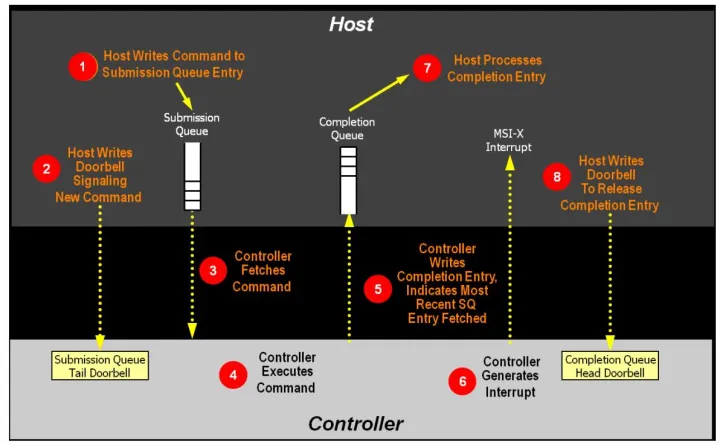 Host

1 Host Writes Command to Submission Queue Entry

7 Host Processes Completion Entry

Submission Queue

Completion Queue

MSI-X Interrupt

2 Host Writes Doorbell Signaling New Command

8 Host Writes Doorbell To Release Completion Entry

3 Controller Fetches Command

5 Controller Writes Completion Entry, Indicates Most Recent SQ Entry Fetched

Submission Queue Tail Doorbell

4 Controller Executes Command

6 Controller Generates Interrupt

Completion Queue Head Doorbell

Controller